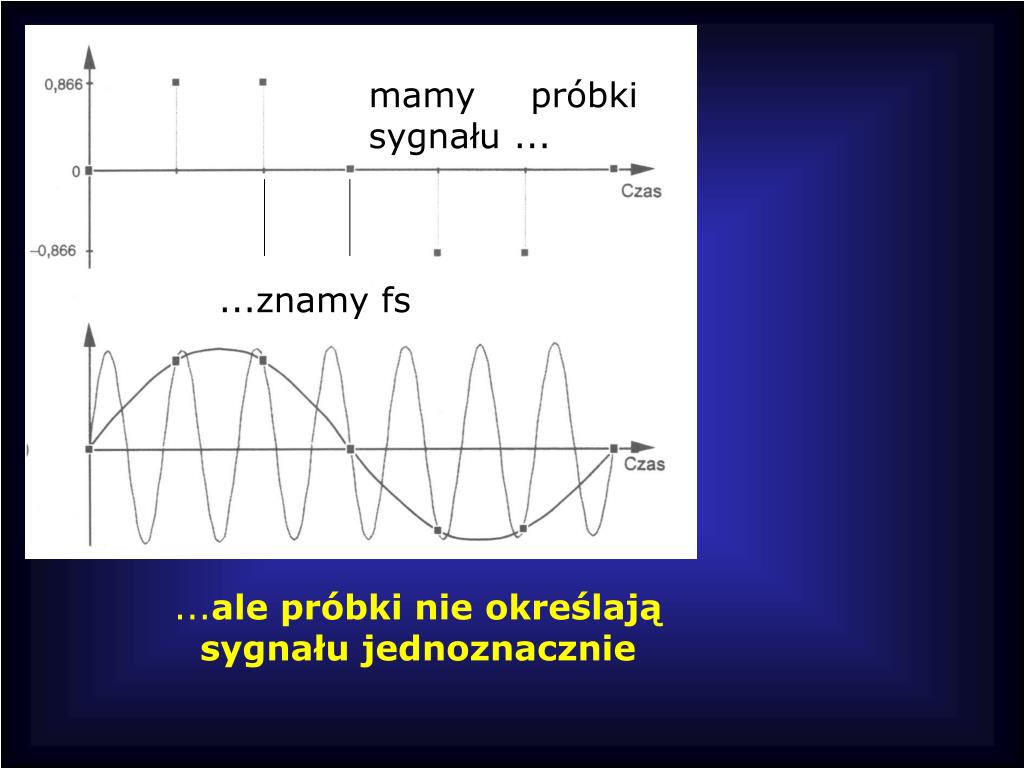 0,866

0

–0,866

Czas

mamy próbki sygnału ...

...znamy fs

Czas

...ale próbki nie określają sygnału jednoznacznie